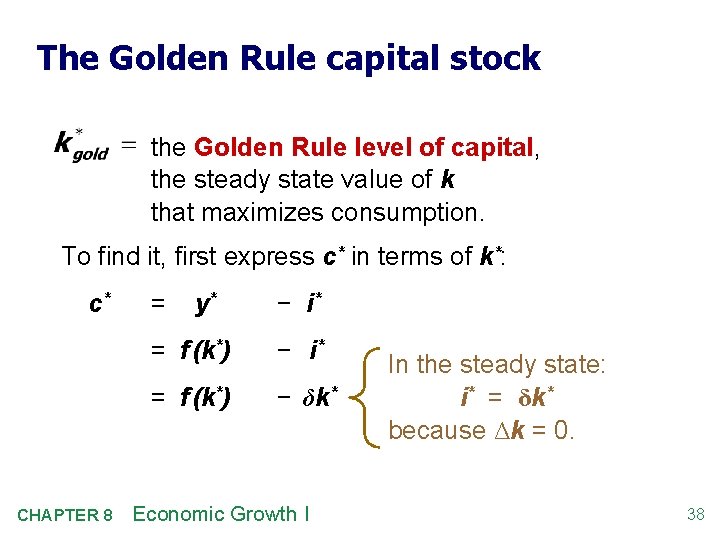 The Golden Rule capital stock

$k^*_{gold}$ = the Golden Rule level of capital, the steady state value of $k$ that maximizes consumption.

To find it, first express $c^*$ in terms of $k^*$:

$c^* = y^* - i^*$

$= f(k^*) - i^*$

$= f(k^*) - \delta k^*$

In the steady state:
$i^* = \delta k^*$
because $\Delta k = 0$.

CHAPTER 8 Economic Growth I

38